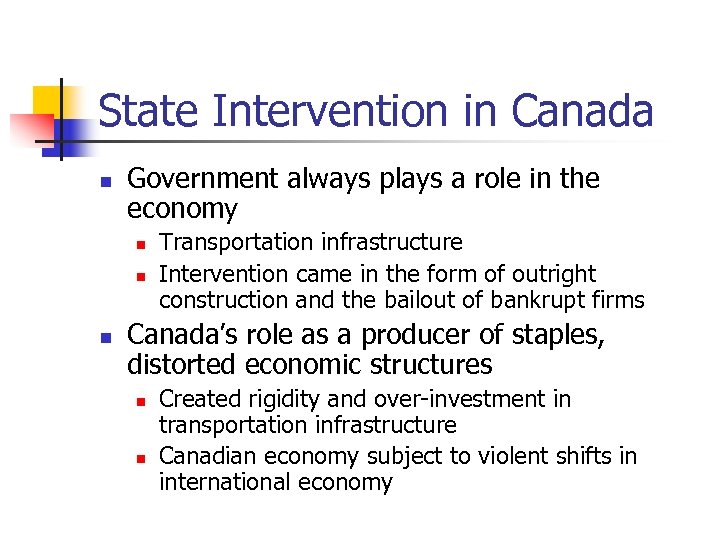 State Intervention in Canada

- Government always plays a role in the economy
  - Transportation infrastructure
  - Intervention came in the form of outright construction and the bailout of bankrupt firms
- Canada's role as a producer of staples, distorted economic structures
  - Created rigidity and over-investment in transportation infrastructure
  - Canadian economy subject to violent shifts in international economy